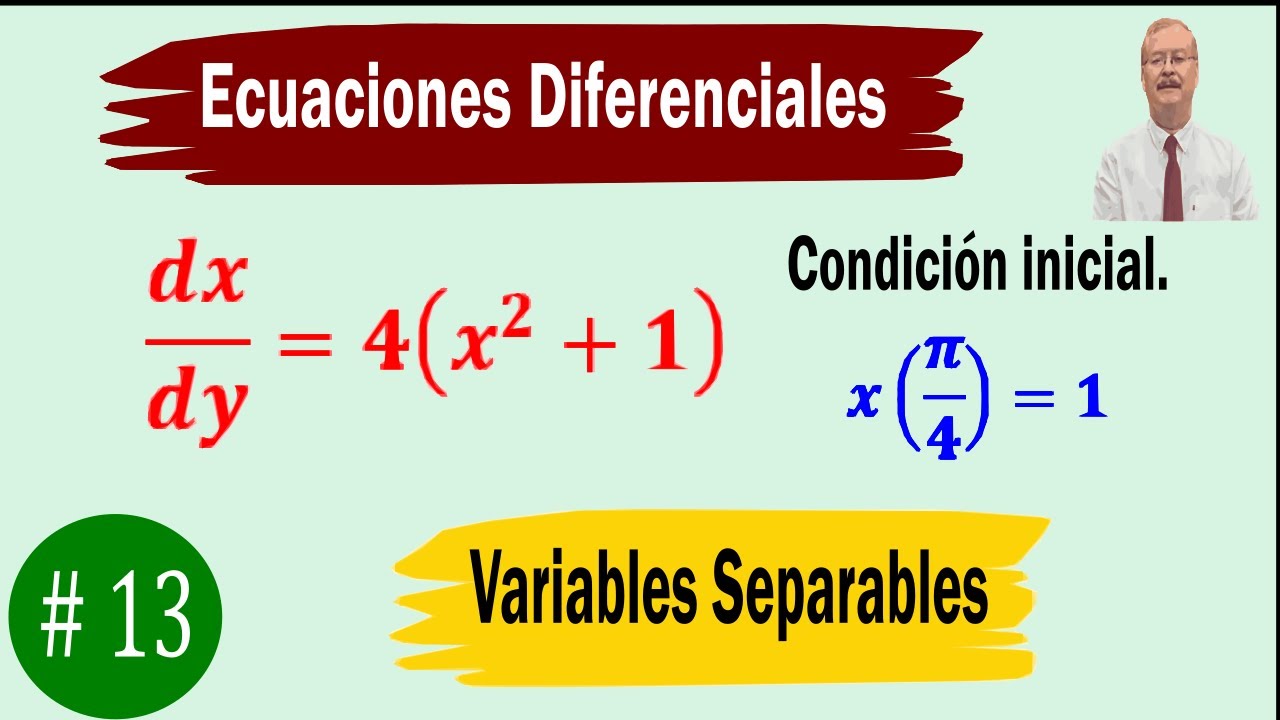 Ecuaciones Diferenciales

$\frac{dx}{dy} = 4(x^2 + 1)$

Condición inicial.

$x\left(\frac{\pi}{4}\right) = 1$

# 13

Variables Separables